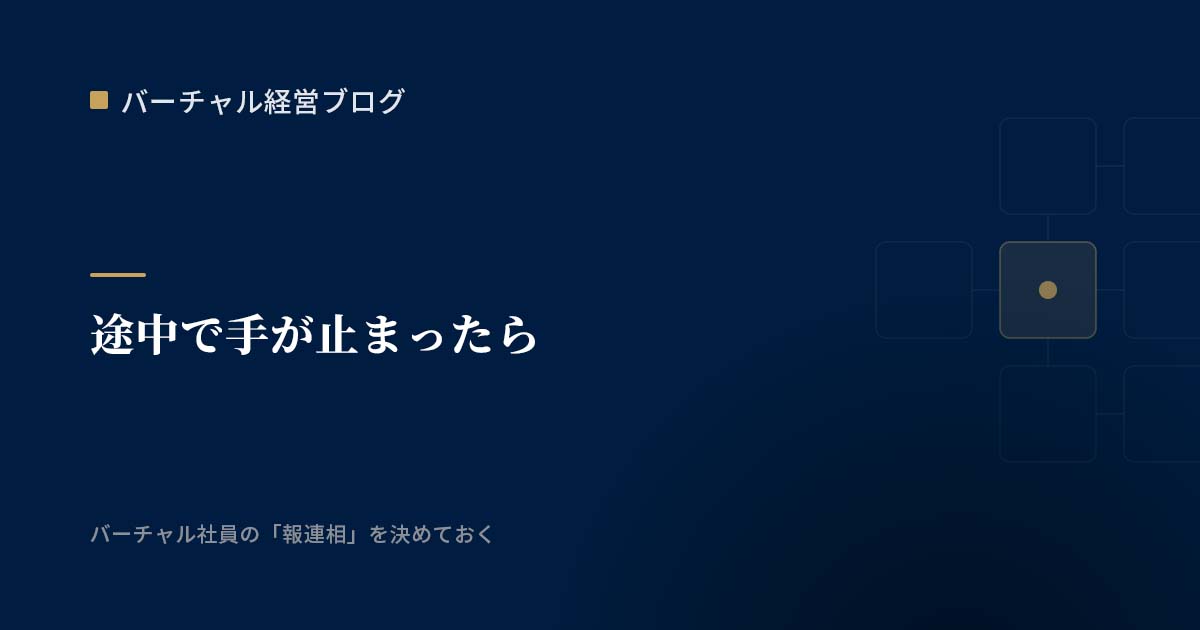 バーチャル経営ブログ

途中で手が止まったら

バーチャル社員の「報連相」を決めておく